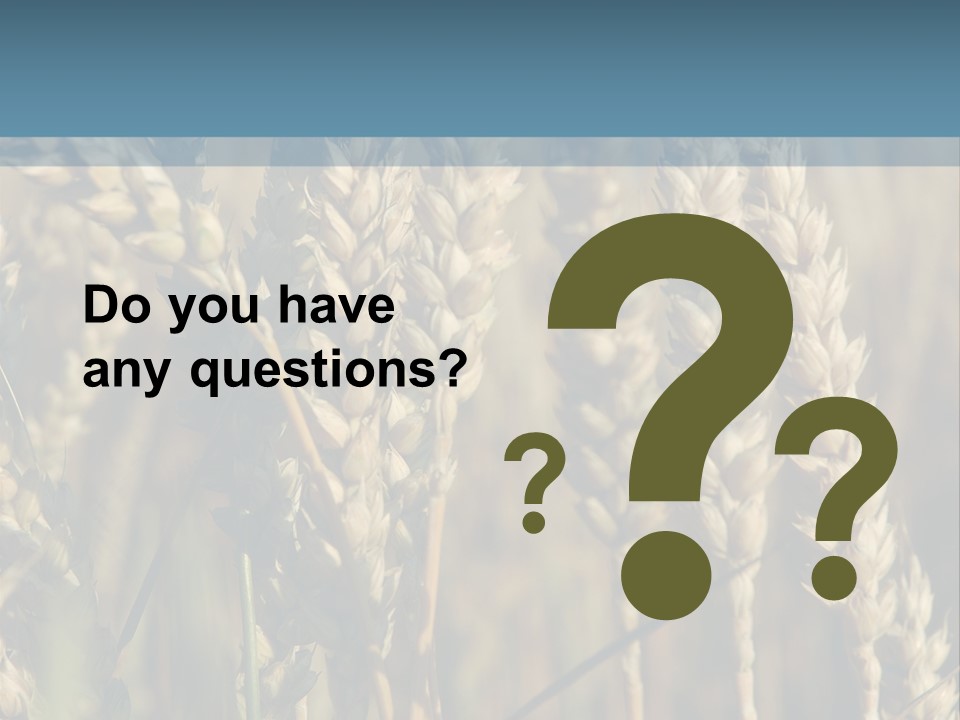 Do you have any questions?

?
?
?